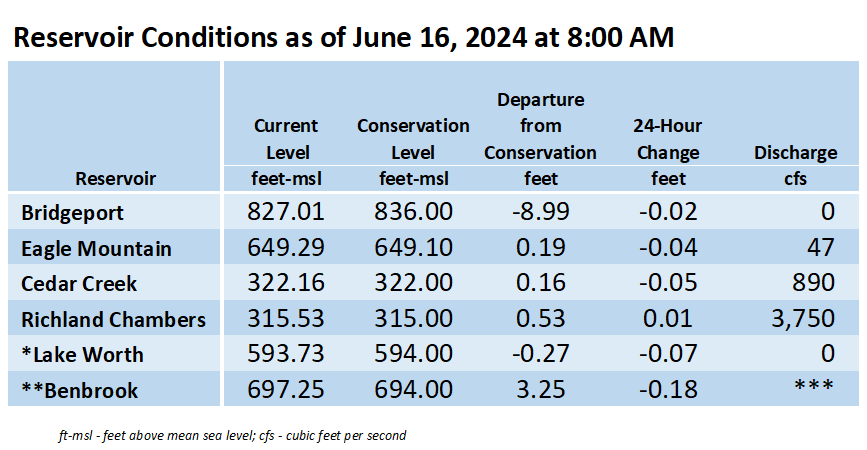 Reservoir Conditions as of June 16, 2024 at 8:00 AM

| Reservoir | Current Level feet-msl | Conservation Level feet-msl | Departure from Conservation feet | 24-Hour Change feet | Discharge cfs |
|---|---|---|---|---|---|
| Bridgeport | 827.01 | 836.00 | -8.99 | -0.02 | 0 |
| Eagle Mountain | 649.29 | 649.10 | 0.19 | -0.04 | 47 |
| Cedar Creek | 322.16 | 322.00 | 0.16 | -0.05 | 890 |
| Richland Chambers | 315.53 | 315.00 | 0.53 | 0.01 | 3,750 |
| *Lake Worth | 593.73 | 594.00 | -0.27 | -0.07 | 0 |
| **Benbrook | 697.25 | 694.00 | 3.25 | -0.18 | *** |

ft-msl - feet above mean sea level; cfs - cubic feet per second